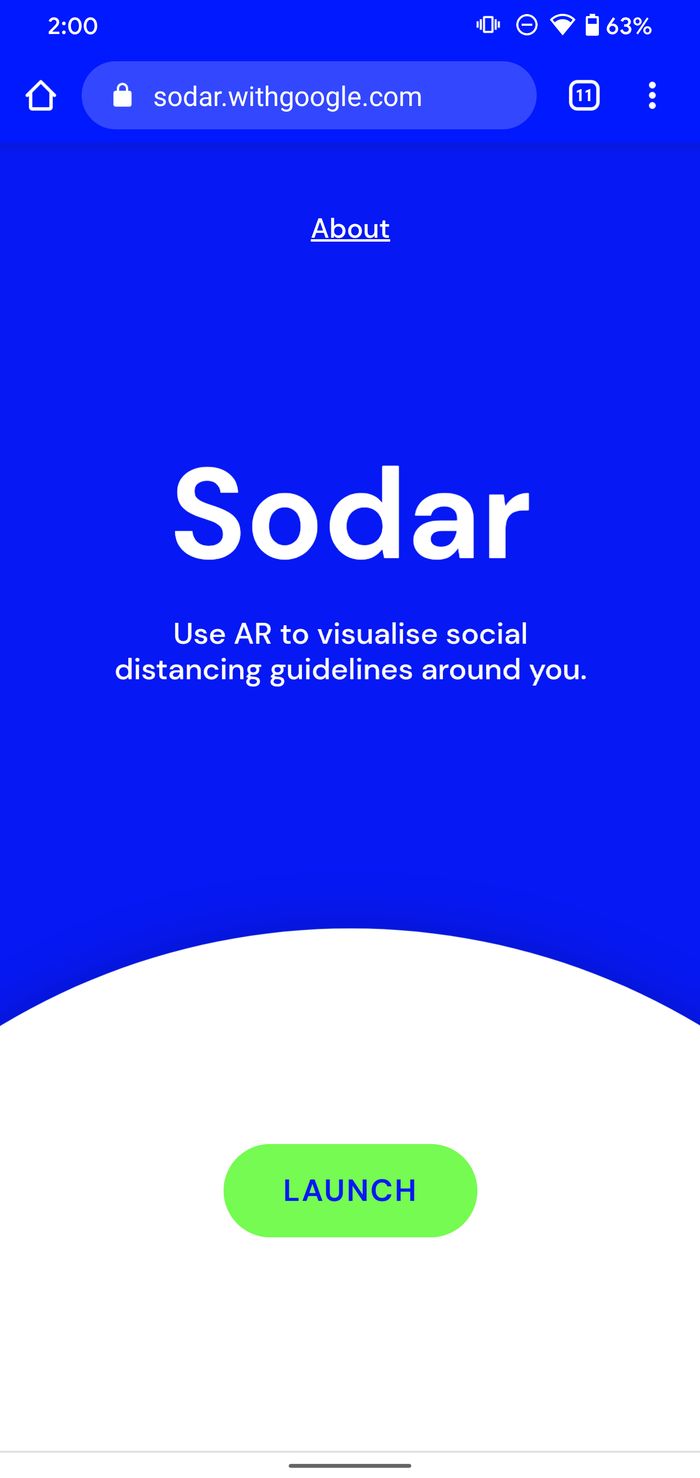 2:00 63%

sodar.withgoogle.com 11

About

Sodar

Use AR to visualise social distancing guidelines around you.

LAUNCH